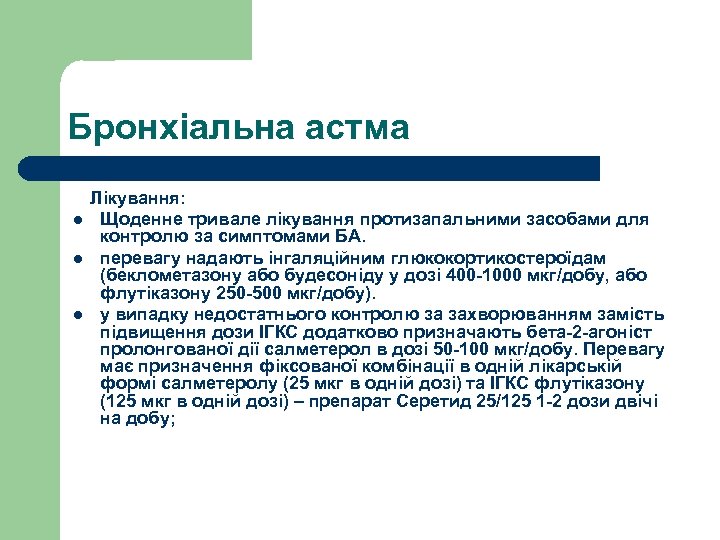 Бронхіальна астма

Лікування:

- Щоденне тривале лікування протизапальними засобами для контролю за симптомами БА.
- перевагу надають інгаляційним глюкокортикостероїдам (беклометазону або будесоніду у дозі 400-1000 мкг/добу, або флутіказону 250-500 мкг/добу).
- у випадку недостатнього контролю за захворюванням замість підвищення дози ІГКС додатково призначають бета-2-агоніст пролонгованої дії салметерол в дозі 50-100 мкг/добу. Перевагу має призначення фіксованої комбінації в одній лікарській формі салметеролу (25 мкг в одній дозі) та ІГКС флутіказону (125 мкг в одній дозі) – препарат Серетид 25/125 1-2 дози двічі на добу;